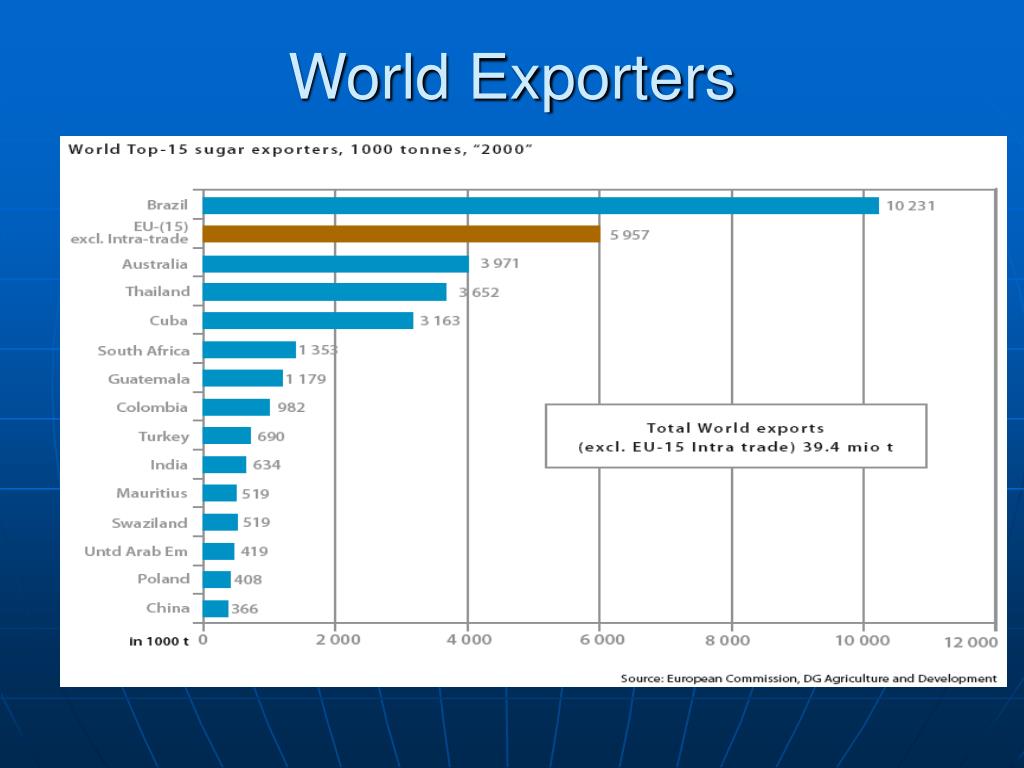 World Exporters

World Top-15 sugar exporters, 1000 tonnes, "2000"

Brazil 10 231
EU-(15) excl. Intra-trade 5 957
Australia 3 971
Thailand 3 652
Cuba 3 163
South Africa 1 353
Guatemala 1 179
Colombia 982
Turkey 690
India 634
Mauritius 519
Swaziland 519
Untd Arab Em 419
Poland 408
China 366

Total World exports
(excl. EU-15 Intra trade) 39.4 mio t

in 1000 t 0 2 000 4 000 6 000 8 000 10 000 12 000

Source: European Commission, DG Agriculture and Development